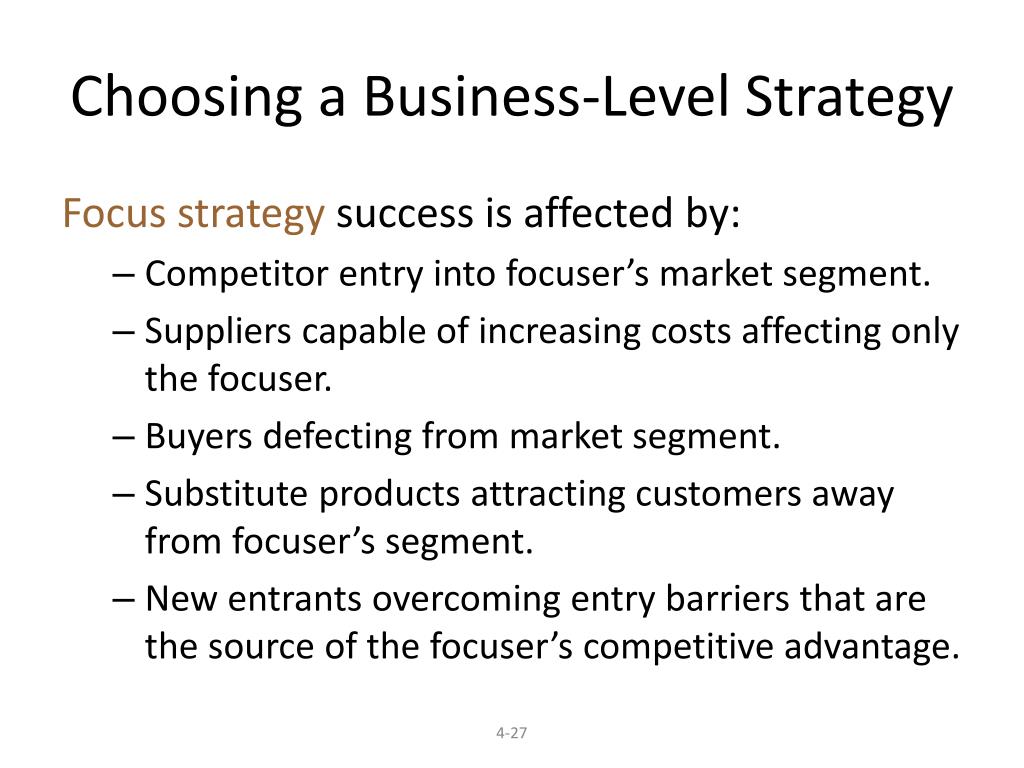 Choosing a Business-Level Strategy

Focus strategy success is affected by:

– Competitor entry into focuser’s market segment.

– Suppliers capable of increasing costs affecting only the focuser.

– Buyers defecting from market segment.

– Substitute products attracting customers away from focuser’s segment.

– New entrants overcoming entry barriers that are the source of the focuser’s competitive advantage.

4-27